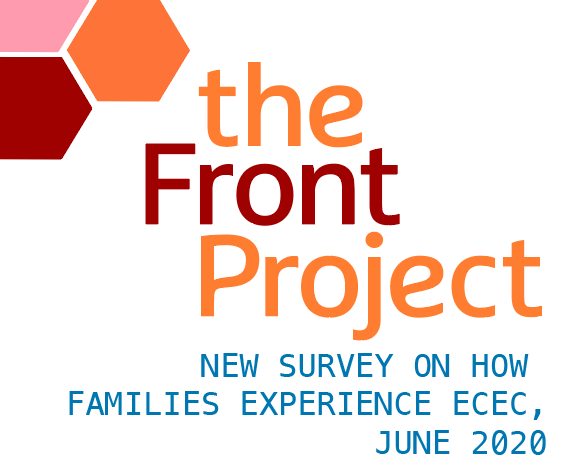 the
Front
Project

NEW SURVEY ON HOW FAMILIES EXPERIENCE ECEC, JUNE 2020